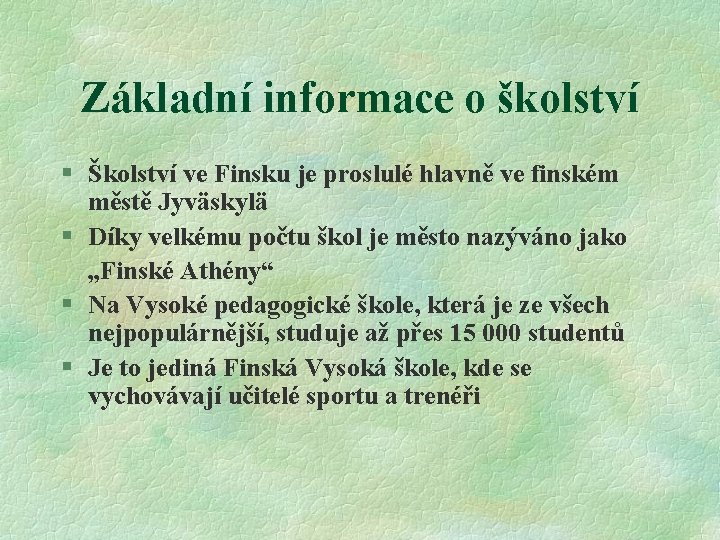 Základní informace o školství

§ Školství ve Finsku je proslulé hlavně ve finském městě Jyväskylä

§ Díky velkému počtu škol je město nazýváno jako „Finské Athény“

§ Na Vysoké pedagogické škole, která je ze všech nejpopulárnější, studuje až přes 15 000 studentů

§ Je to jediná Finská Vysoká škole, kde se vychovávají učitelé sportu a trenéři